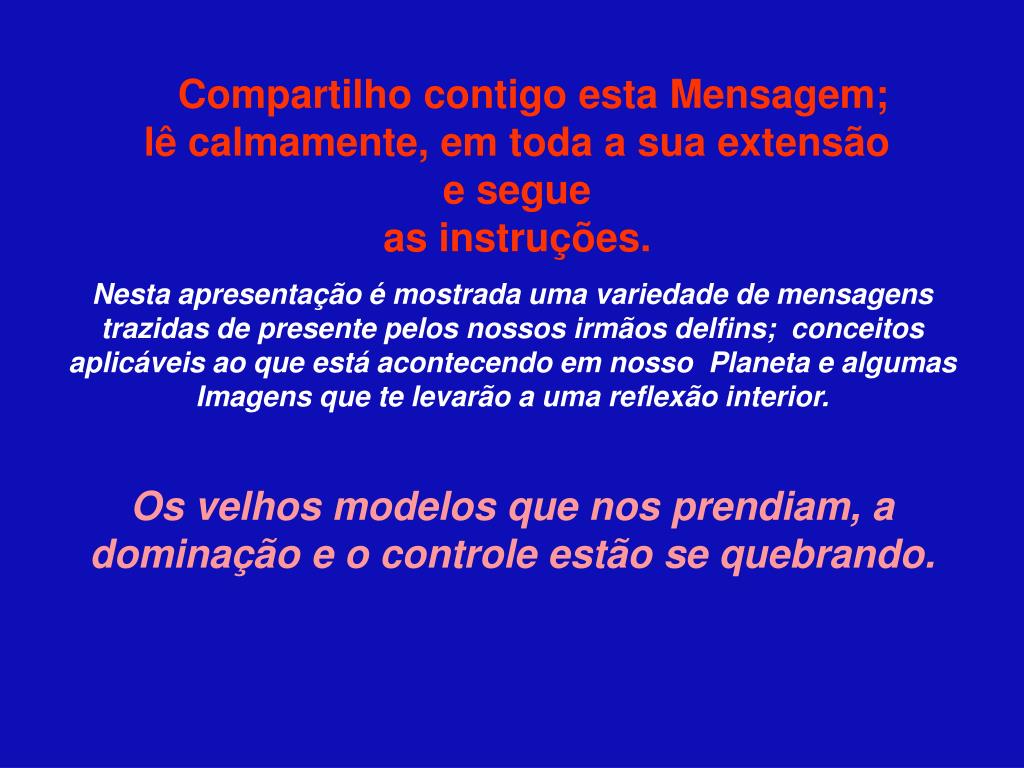 Compartilho contigo esta Mensagem;
lê calmamente, em toda a sua extensão
e segue
as instruções.

Nesta apresentação é mostrada uma variedade de mensagens trazidas de presente pelos nossos irmãos delfins; conceitos aplicáveis ao que está acontecendo em nosso Planeta e algumas Imagens que te levarão a uma reflexão interior.

Os velhos modelos que nos prendiam, a dominação e o controle estão se quebrando.